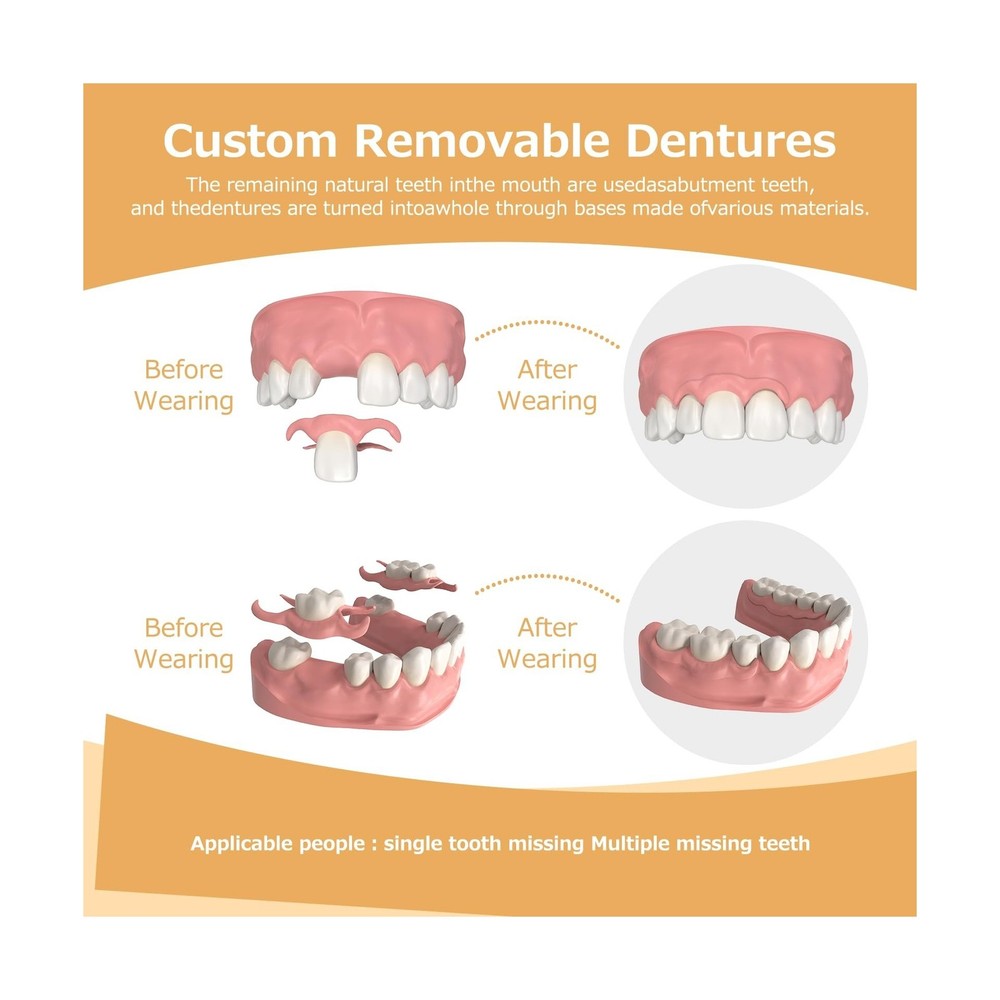 Custom Removable Dentures

The remaining natural teeth inthe mouth are usedasabutment teeth, and thedentures are turned intoawhole through bases made ofvarious materials.

Before Wearing

After Wearing

Before Wearing

After Wearing

Applicable people : single tooth missing Multiple missing teeth